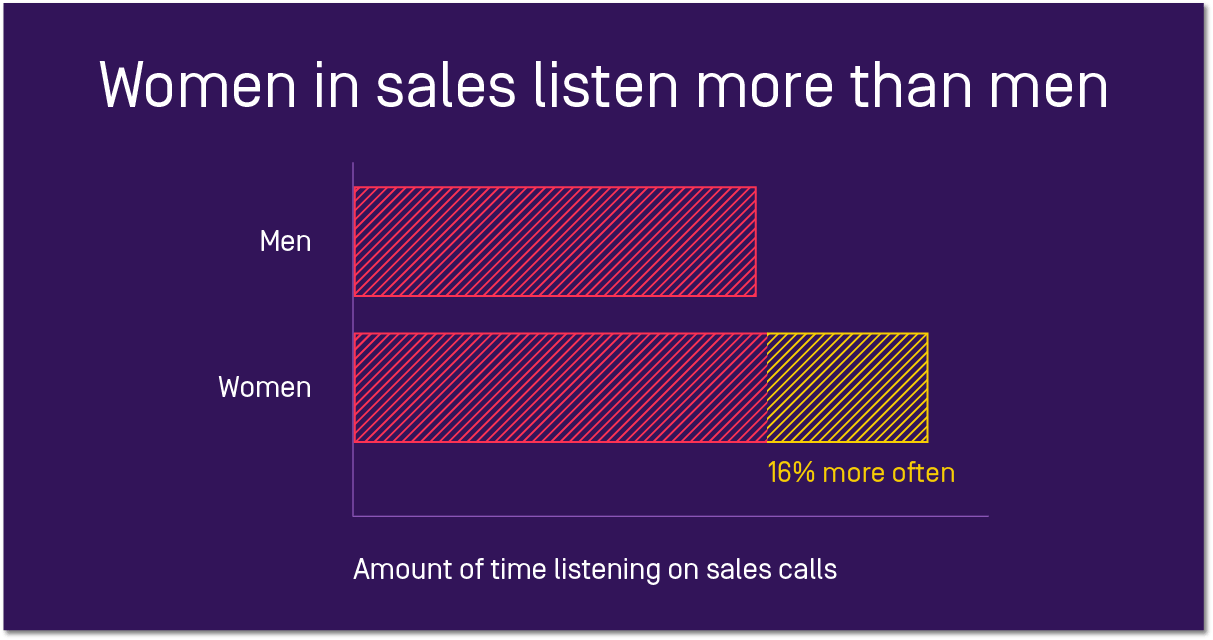 Women in sales listen more than men

Men

Women

16% more often

Amount of time listening on sales calls